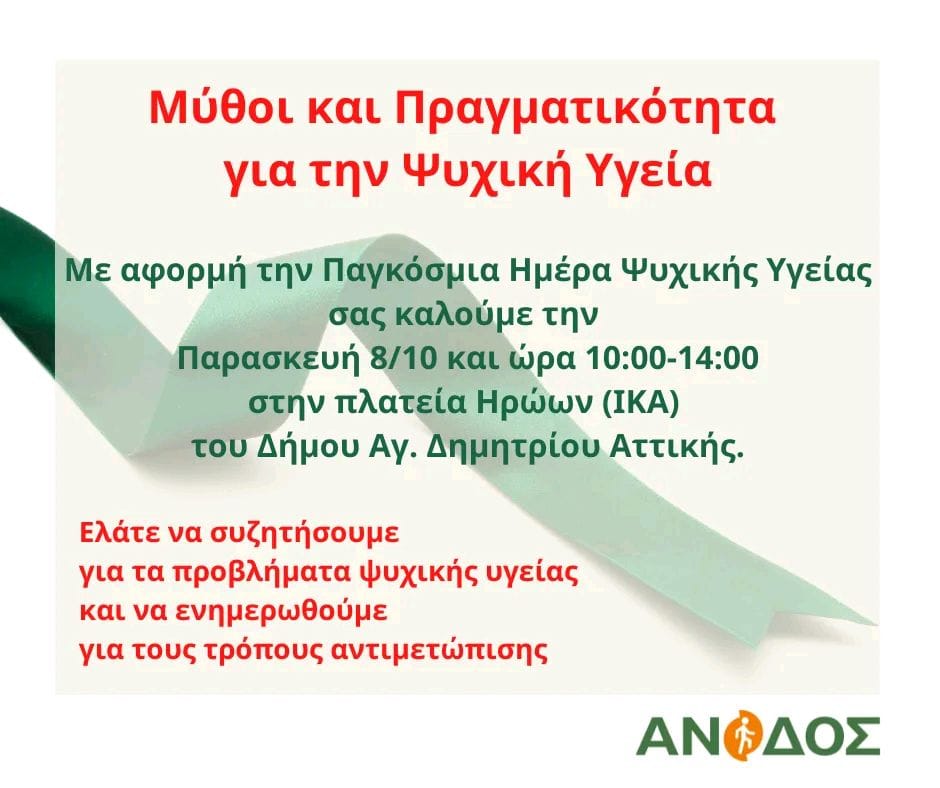 Μύθοι και Πραγματικότητα για την Ψυχική Υγεία

Με αφορμή την Παγκόσμια Ημέρα Ψυχικής Υγείας σας καλούμε την Παρασκευή 8/10 και ώρα 10:00-14:00 στην πλατεία Ηρώων (ΙΚΑ) του Δήμου Αγ. Δημητρίου Αττικής.

Ελάτε να συζητήσουμε για τα προβλήματα ψυχικής υγείας και να ενημερωθούμε για τους τρόπους αντιμετώπισης

ΑΝΟΔΟΣ